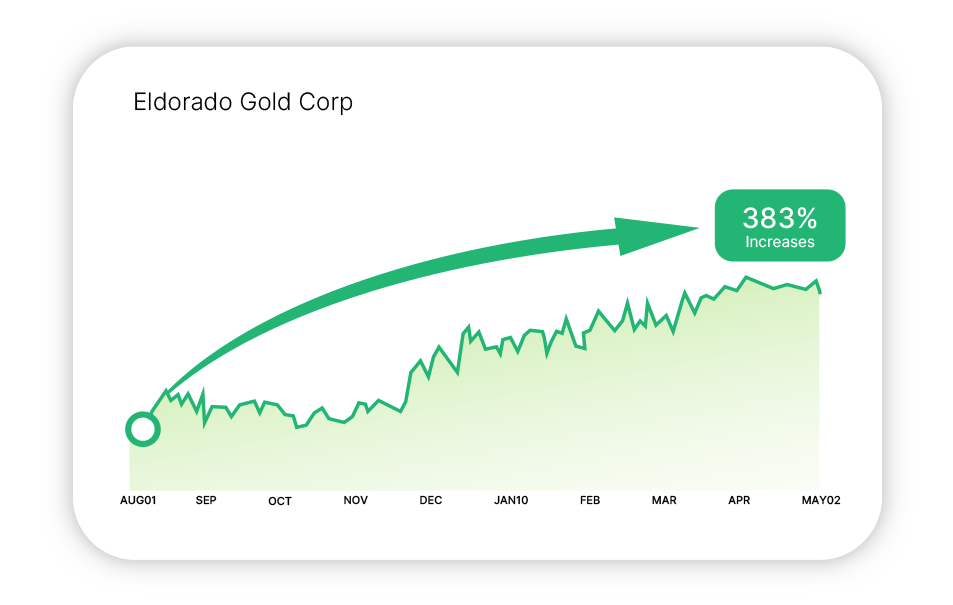 Eldorado Gold Corp

383%
Increases

AUG01 SEP OCT NOV DEC JAN10 FEB MAR APR MAY02